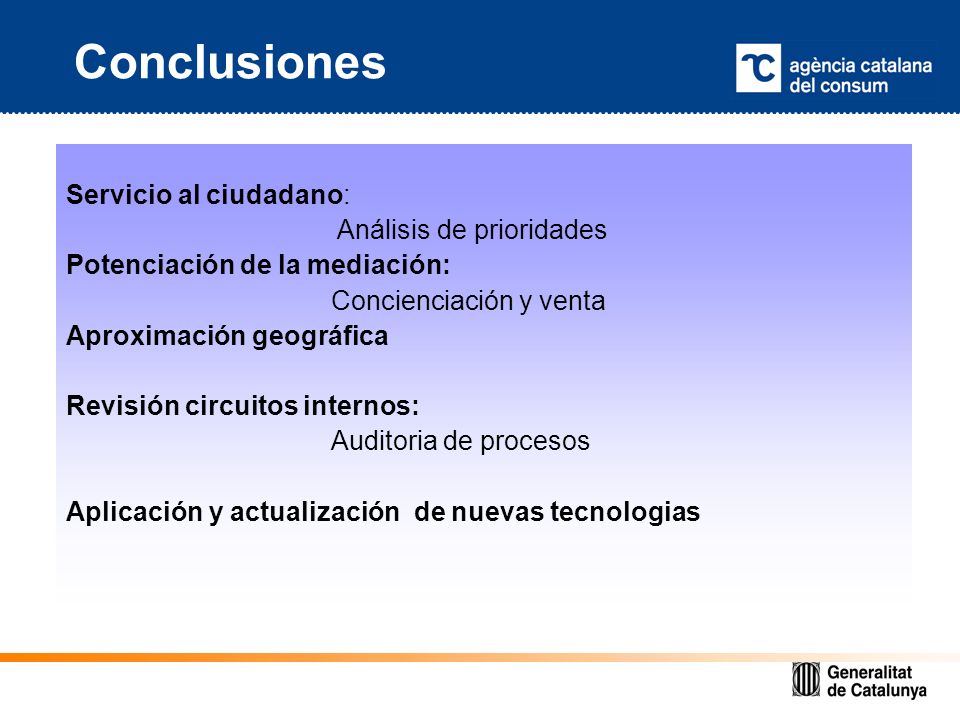 Conclusiones

agència catalana del consum

Servicio al ciudadano:

Análisis de prioridades

Potenciación de la mediación:

Concienciación y venta

Aproximación geográfica

Revisión circuitos internos:

Auditoria de procesos

Aplicación y actualización de nuevas tecnologias

Generalitat de Catalunya